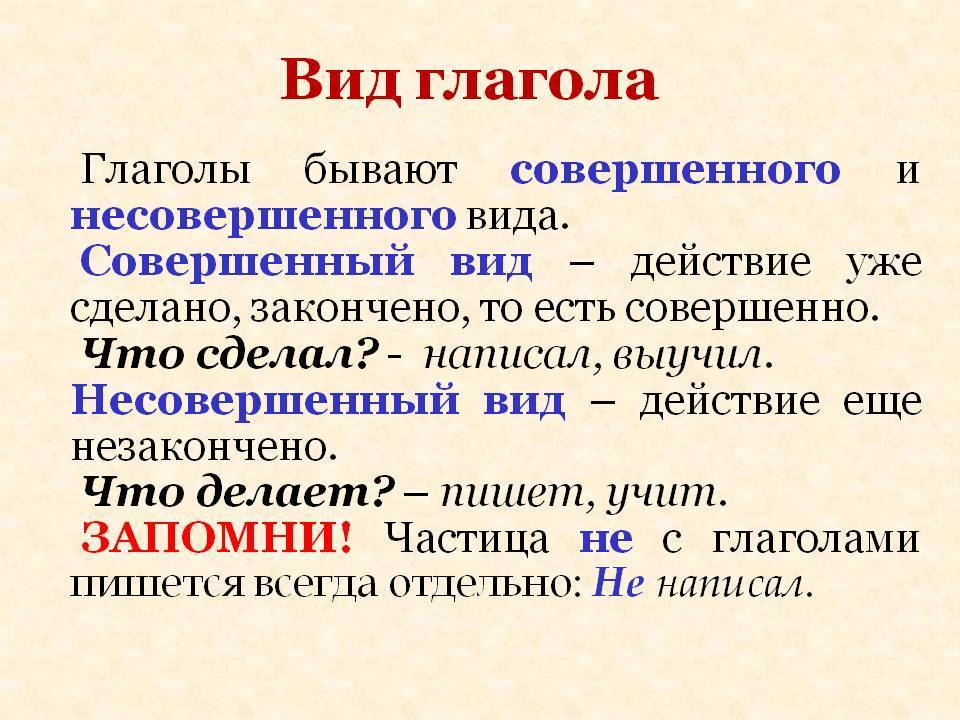 Вид глагола

Глаголы бывают совершенного и несовершенного вида.

Совершенный вид – действие уже сделано, закончено, то есть совершенно.

Что сделал? - написал, выучил.

Несовершенный вид – действие еще незакончено.

Что делает? – пишет, учит.

ЗАПОМНИ! Частица не с глаголами пишется всегда отдельно: Не написал.